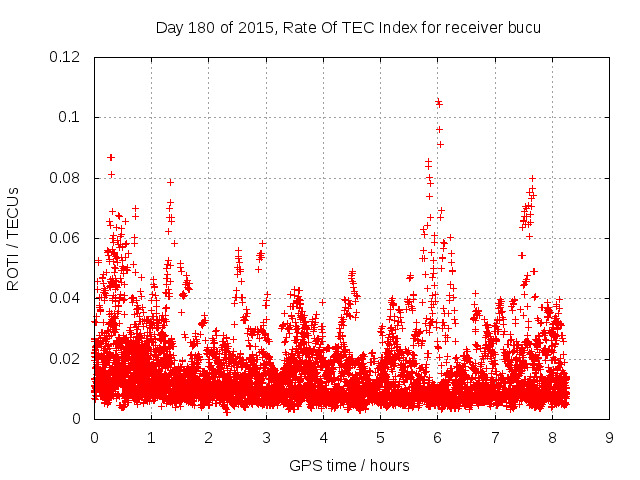 Day 180 of 2015, Rate Of TEC Index for receiver bucu

ROTI / TECUs

0.12
0.1
0.08
0.06
0.04
0.02
0

0 1 2 3 4 5 6 7 8 9

GPS time / hours